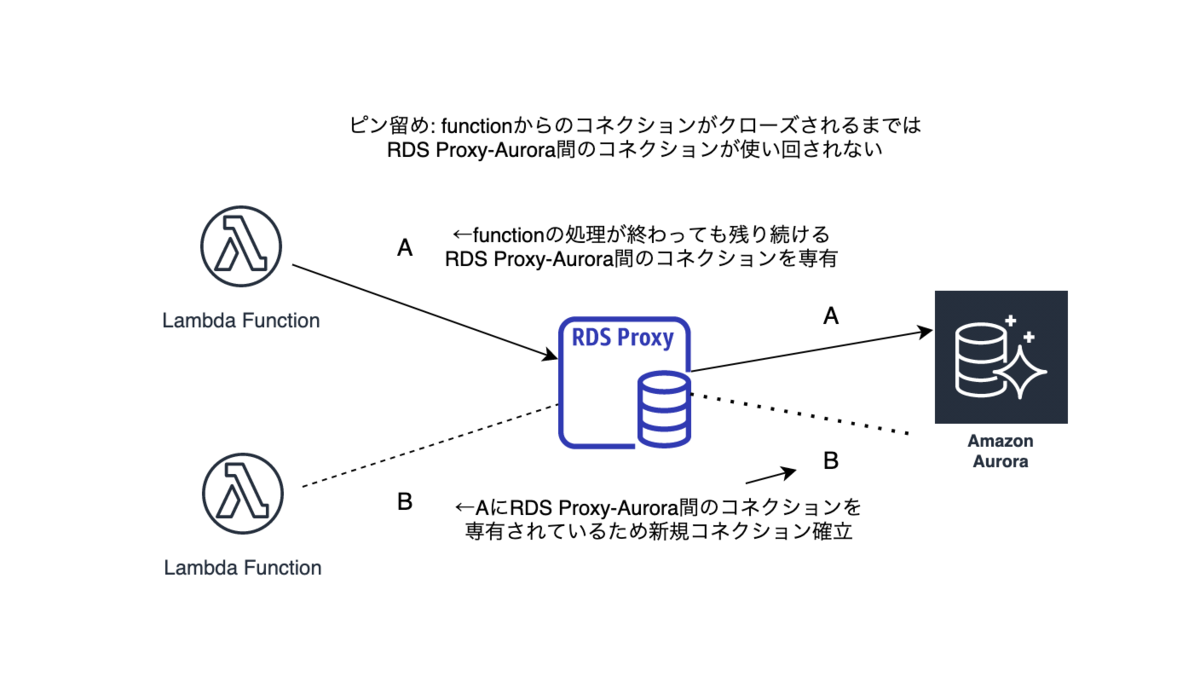 ピン留め: functionからのコネクションがクローズされるまでは
RDS Proxy-Aurora間のコネクションが使い回されない

A

←functionの処理が終わっても残り続ける
RDS Proxy-Aurora間のコネクションを専有

Lambda Function

RDS Proxy

A

Amazon Aurora

B

B

←AにRDS Proxy-Aurora間のコネクションを
専有されているため新規コネクション確立

Lambda Function